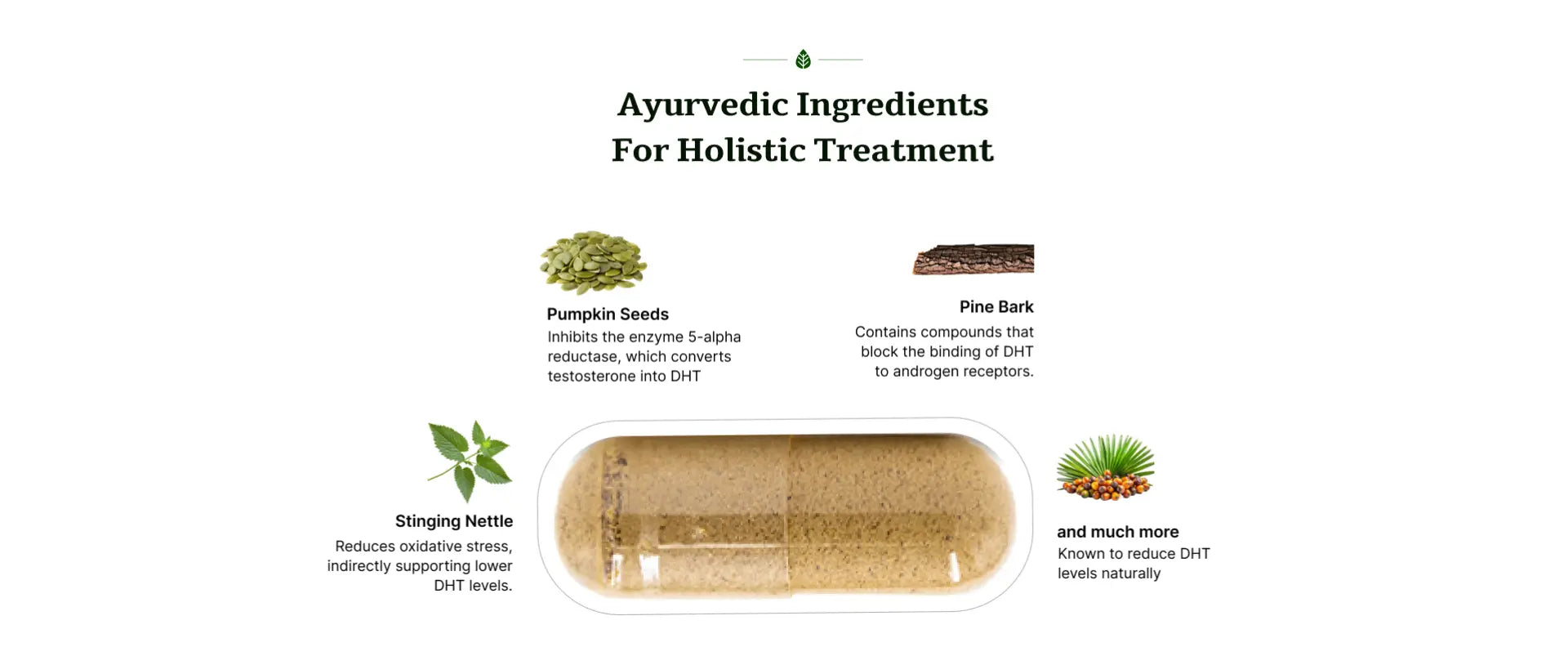 Ayurvedic Ingredients
For Holistic Treatment

Pumpkin Seeds
Inhibits the enzyme 5-alpha reductase, which converts testosterone into DHT

Pine Bark
Contains compounds that block the binding of DHT to androgen receptors.

Stinging Nettle
Reduces oxidative stress, indirectly supporting lower DHT levels.

and much more
Known to reduce DHT levels naturally